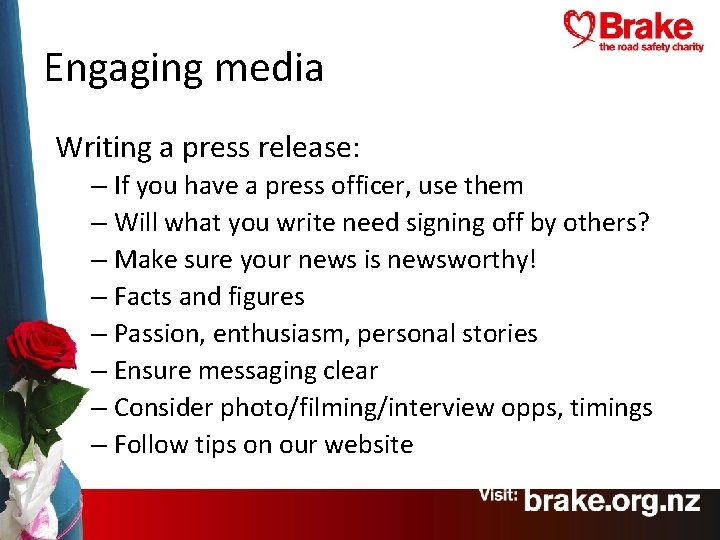 Brake
the road safety charity

Engaging media

Writing a press release:
– If you have a press officer, use them
– Will what you write need signing off by others?
– Make sure your news is newsworthy!
– Facts and figures
– Passion, enthusiasm, personal stories
– Ensure messaging clear
– Consider photo/filming/interview opps, timings
– Follow tips on our website

Visit: brake.org.nz